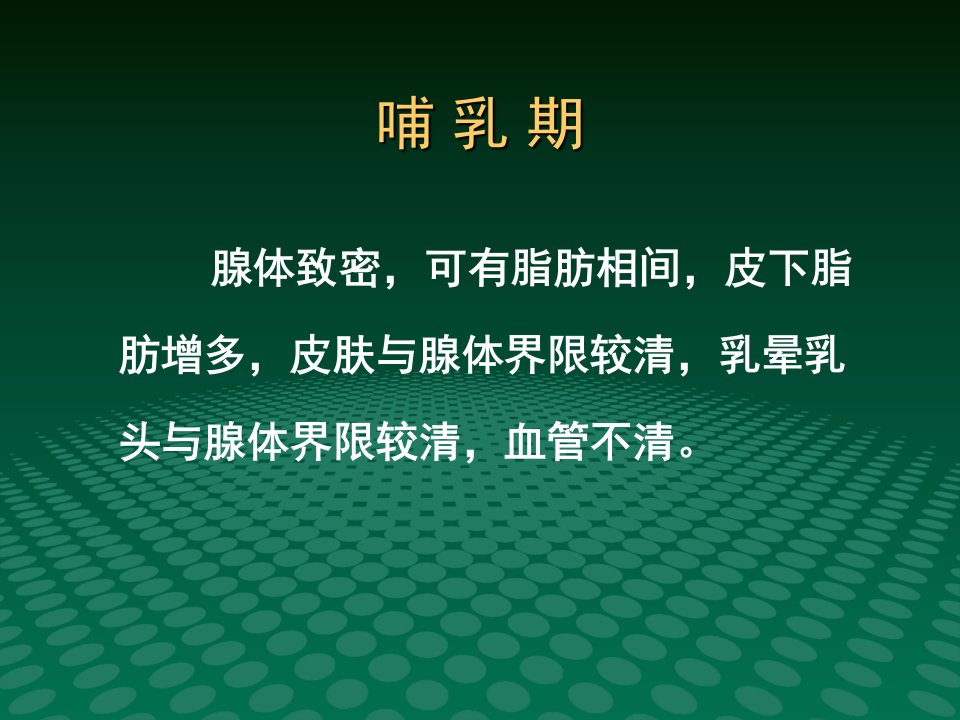 哺 乳 期

腺体致密，可有脂肪相间，皮下脂肪增多，皮肤与腺体界限较清，乳晕乳头与腺体界限较清，血管不清。